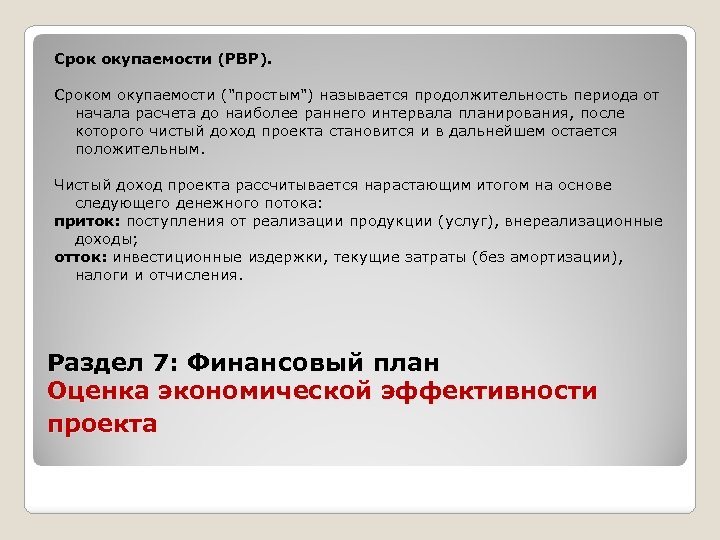 Срок окупаемости (PBP).

Сроком окупаемости ("простым") называется продолжительность периода от начала расчета до наиболее раннего интервала планирования, после которого чистый доход проекта становится и в дальнейшем остается положительным.

Чистый доход проекта рассчитывается нарастающим итогом на основе следующего денежного потока:
приток: поступления от реализации продукции (услуг), внереализационные доходы;
отток: инвестиционные издержки, текущие затраты (без амортизации), налоги и отчисления.

Раздел 7: Финансовый план
Оценка экономической эффективности проекта